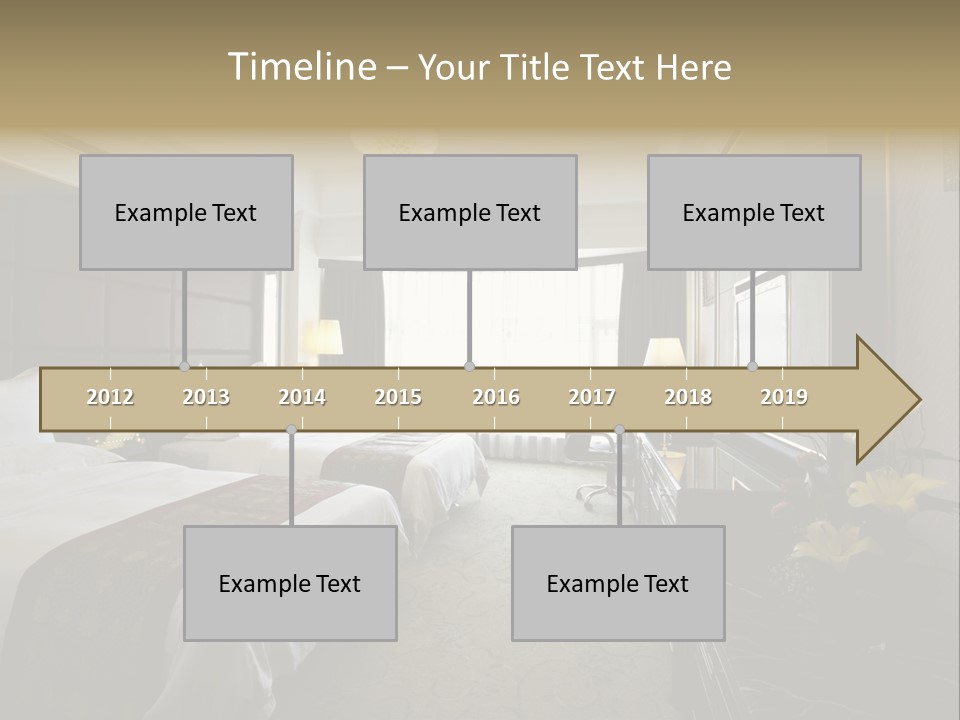 Timeline – Your Title Text Here

Example Text

Example Text

Example Text

2012 2013 2014 2015 2016 2017 2018 2019

Example Text

Example Text